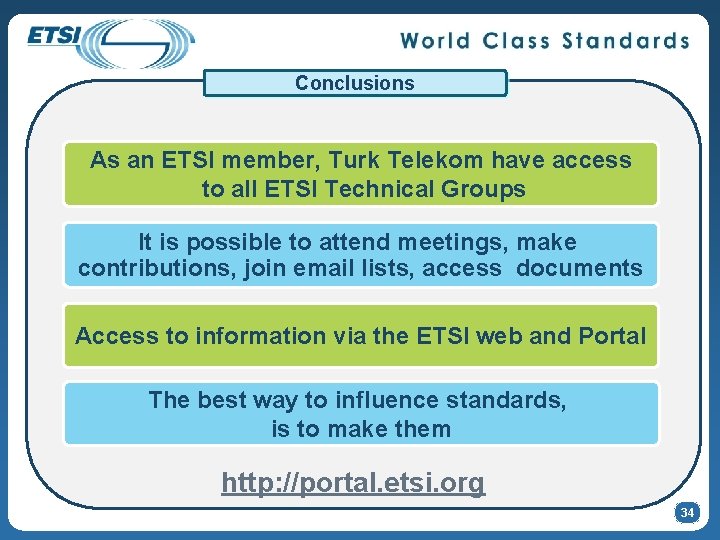 ETSI

World Class Standards

Conclusions

As an ETSI member, Turk Telekom have access to all ETSI Technical Groups

It is possible to attend meetings, make contributions, join email lists, access documents

Access to information via the ETSI web and Portal

The best way to influence standards, is to make them

http://portal.etsi.org

34